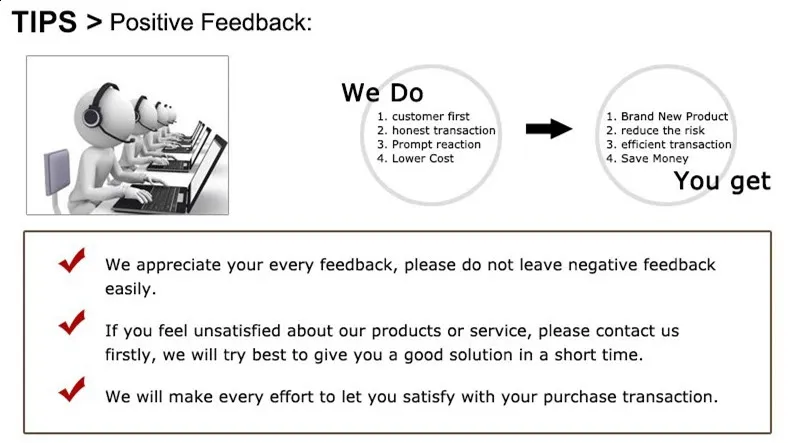 TIPS > Positive Feedback:

We Do
1. customer first
2. honest transaction
3. Prompt reaction
4. Lower Cost

1. Brand New Product
2. reduce the risk
3. efficient transaction
4. Save Money
You get

We appreciate your every feedback, please do not leave negative feedback easily.

If you feel unsatisfied about our products or service, please contact us firstly, we will try best to give you a good solution in a short time.

We will make every effort to let you satisfy with your purchase transaction.